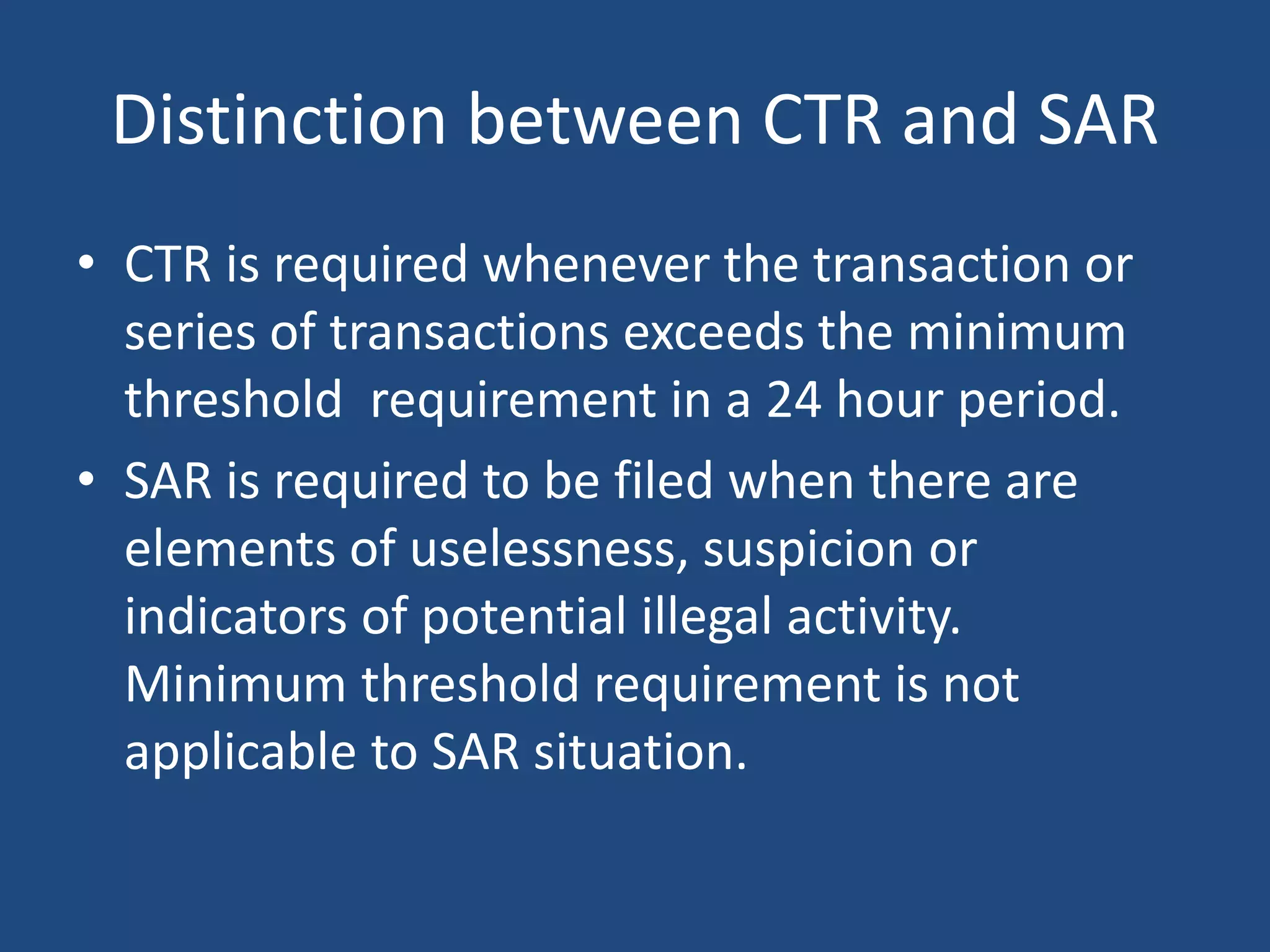 Distinction between CTR and SAR

• CTR is required whenever the transaction or series of transactions exceeds the minimum threshold  requirement in a 24 hour period.

• SAR is required to be filed when there are elements of uselessness, suspicion or indicators of potential illegal activity. Minimum threshold requirement is not applicable to SAR situation.